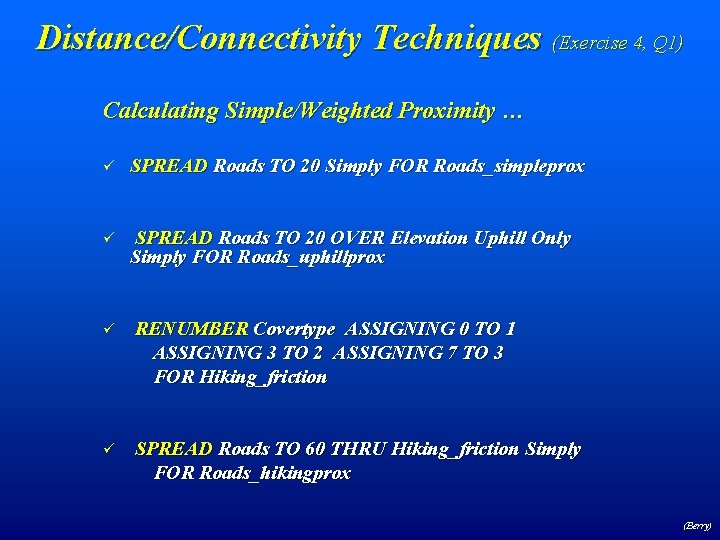 Distance/Connectivity Techniques (Exercise 4, Q1)

Calculating Simple/Weighted Proximity …

✓ SPREAD Roads TO 20 Simply FOR Roads_simpleprox

✓ SPREAD Roads TO 20 OVER Elevation Uphill Only Simply FOR Roads_uphillprox

✓ RENUMBER Covertype ASSIGNING 0 TO 1 ASSIGNING 3 TO 2 ASSIGNING 7 TO 3 FOR Hiking_friction

✓ SPREAD Roads TO 60 THRU Hiking_friction Simply FOR Roads_hikingprox

(Berry)